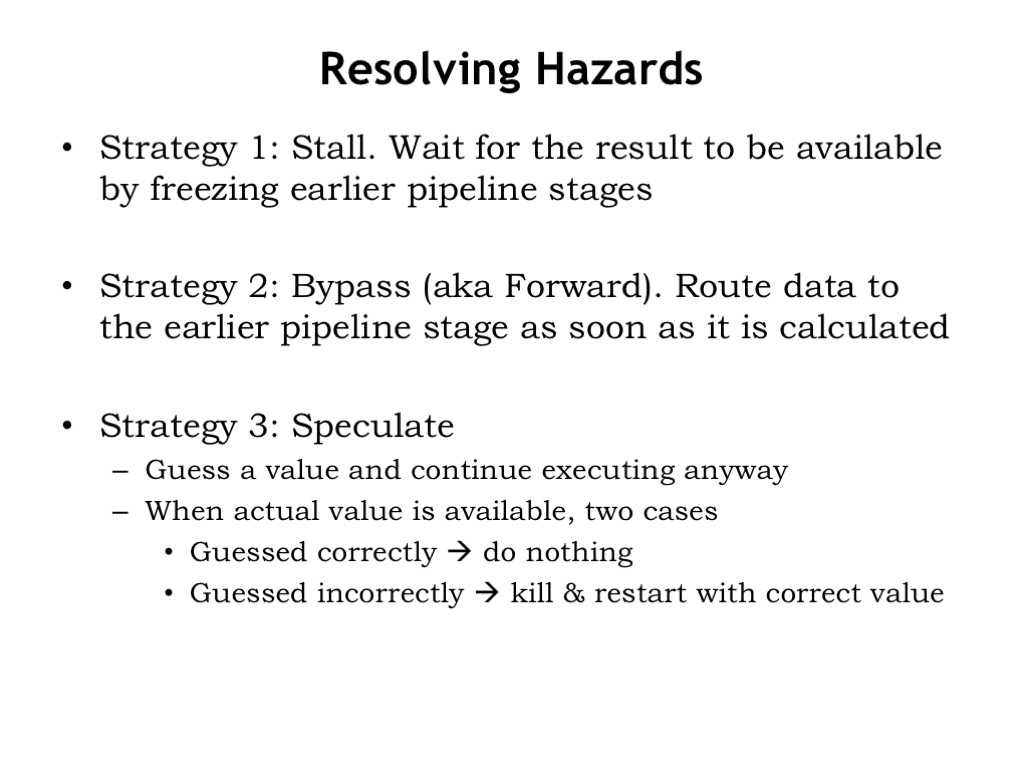 Resolving Hazards

• Strategy 1: Stall. Wait for the result to be available by freezing earlier pipeline stages

• Strategy 2: Bypass (aka Forward). Route data to the earlier pipeline stage as soon as it is calculated

• Strategy 3: Speculate
– Guess a value and continue executing anyway
– When actual value is available, two cases
• Guessed correctly → do nothing
• Guessed incorrectly → kill & restart with correct value